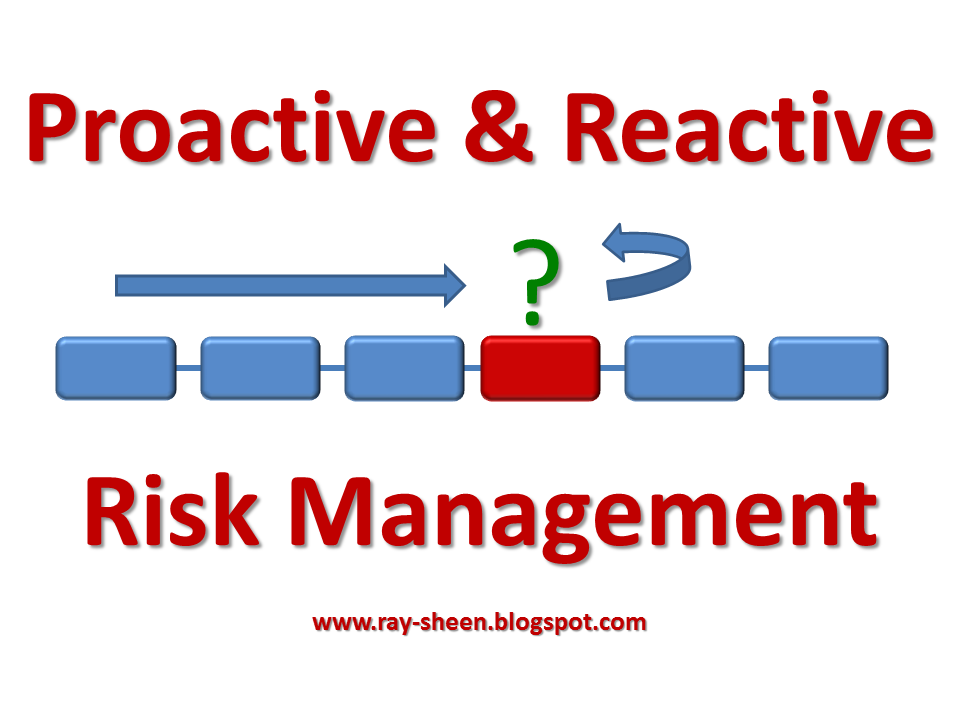 Proactive & Reactive

?

Risk Management

www.ray-sheen.blogspot.com